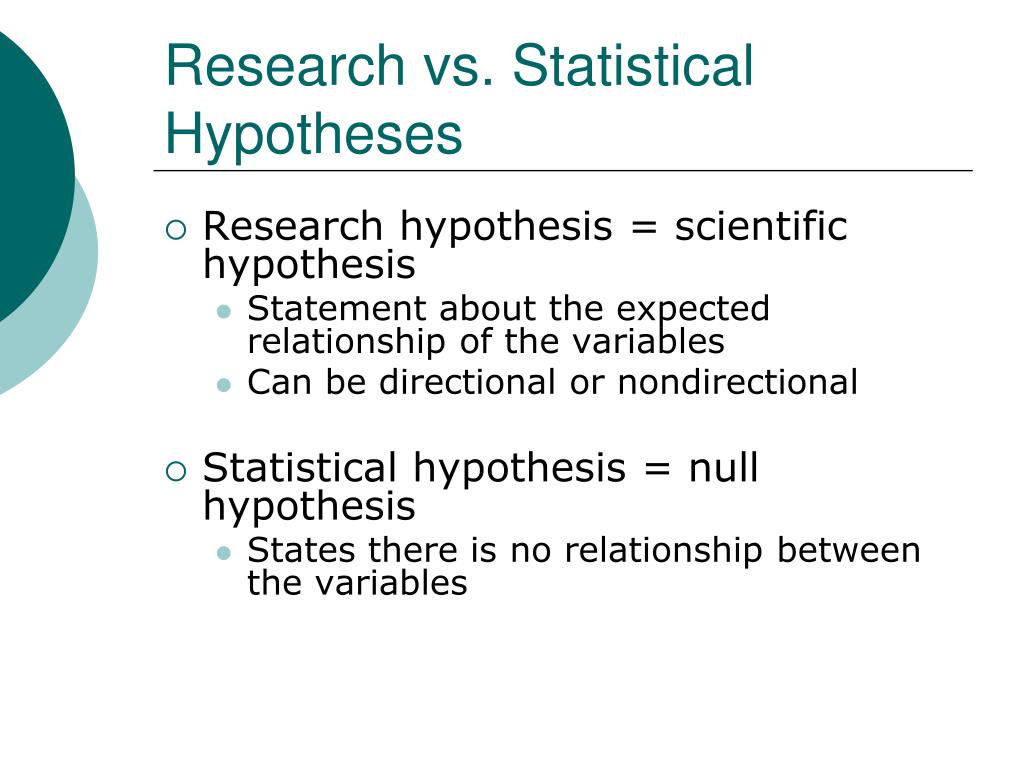 Research vs. Statistical Hypotheses

Research hypothesis = scientific hypothesis

Statement about the expected relationship of the variables

Can be directional or nondirectional

Statistical hypothesis = null hypothesis

States there is no relationship between the variables